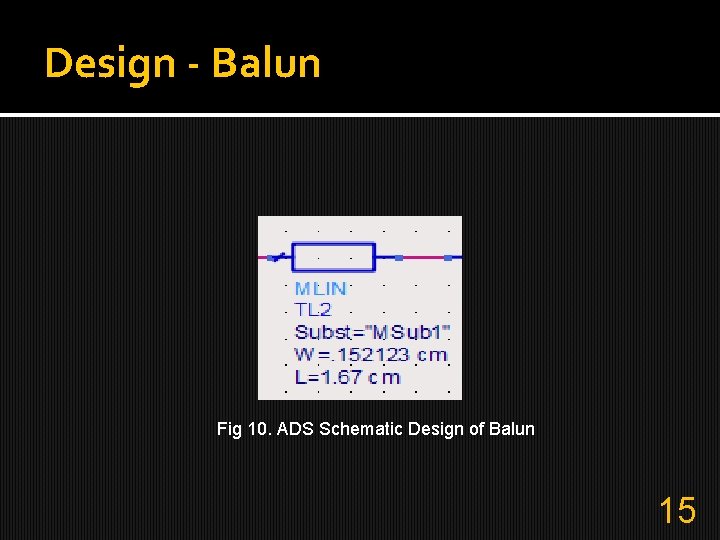 Design - Balun

MLIN
TL2
Subst="MSub1"
W=.152123 cm
L=1.67 cm

Fig 10. ADS Schematic Design of Balun

15